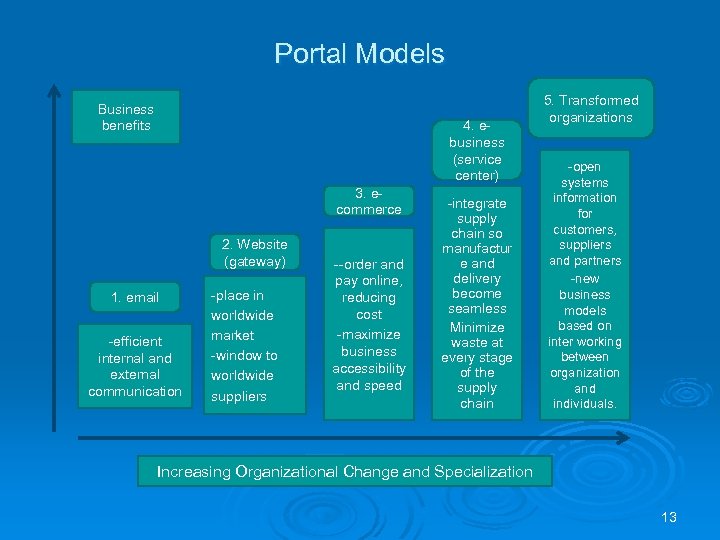 Portal Models

Business benefits

1. email

-efficient internal and external communication

2. Website (gateway)

-place in worldwide market
-window to worldwide suppliers

3. e-commerce

--order and pay online, reducing cost
-maximize business accessibility and speed

4. e-business (service center)

-integrate supply chain so manufacture and delivery become seamless
Minimize waste at every stage of the supply chain

5. Transformed organizations

-open systems information for customers, suppliers and partners
-new business models based on inter working between organization and individuals.

Increasing Organizational Change and Specialization

13